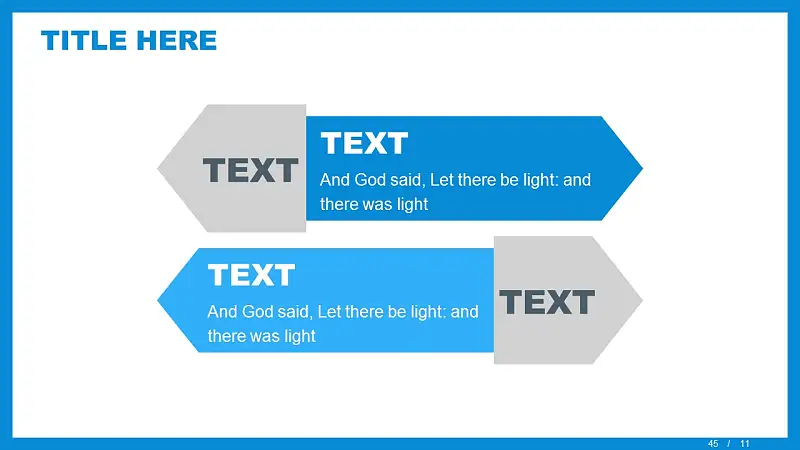 TITLE HERE

TEXT

TEXT

And God said, Let there be light: and there was light

TEXT

And God said, Let there be light: and there was light

TEXT

45 / 11